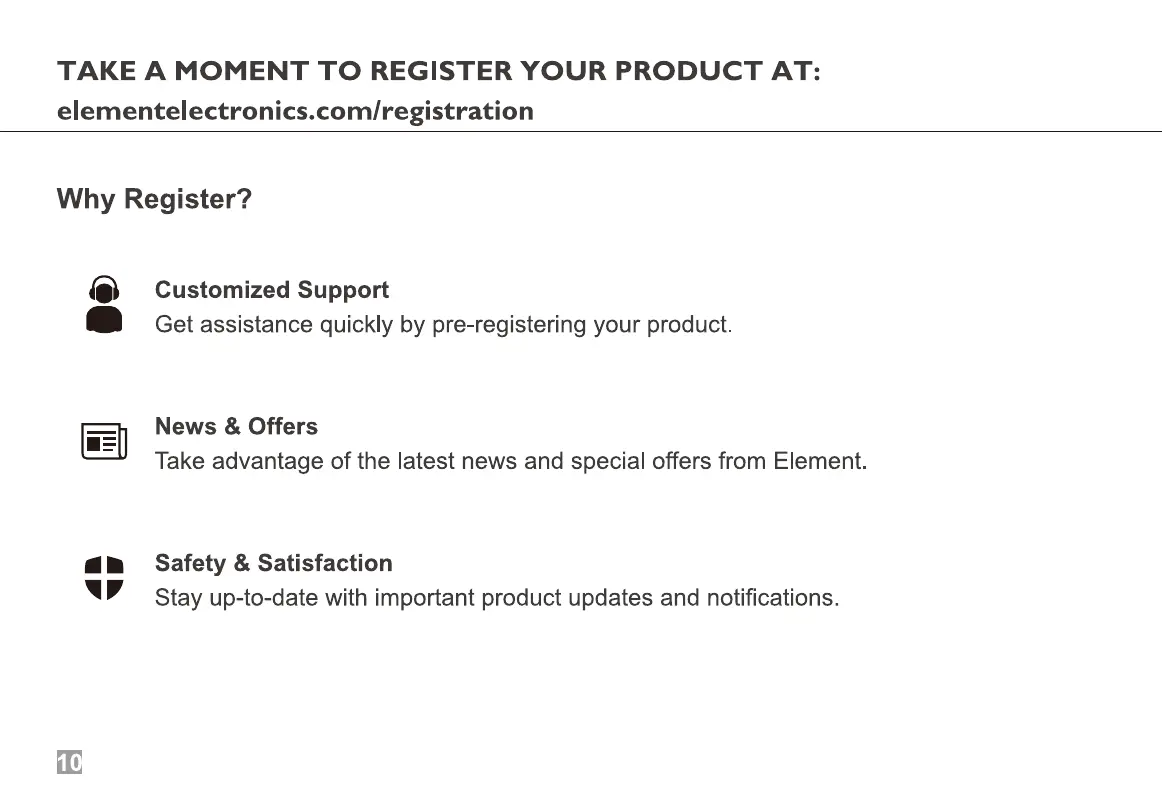 TAKE A MOMENT TO REGISTER YOUR PRODUCT AT:
elementelectronics.com/registration

Why Register?

Customized Support
Get assistance quickly by pre-registering your product.

News & Offers
Take advantage of the latest news and special offers from Element.

Safety & Satisfaction
Stay up-to-date with important product updates and notifications.

10